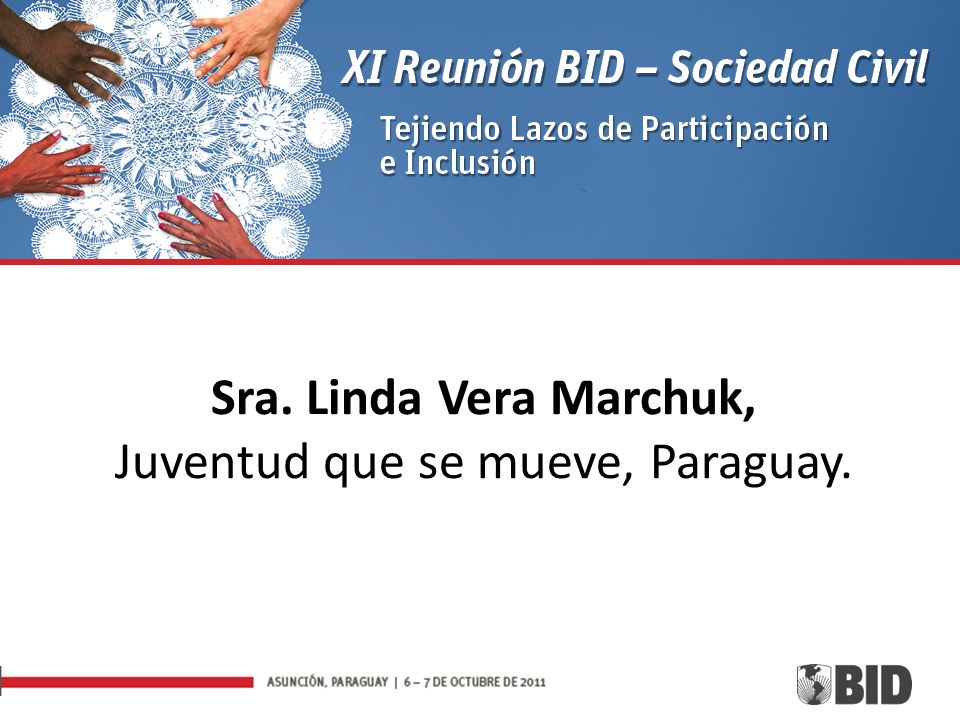 XI Reunión BID – Sociedad Civil

Tejiendo Lazos de Participación e Inclusión

Sra. Linda Vera Marchuk,
Juventud que se mueve, Paraguay.

ASUNCIÓN, PARAGUAY | 6 – 7 DE OCTUBRE DE 2011

BID